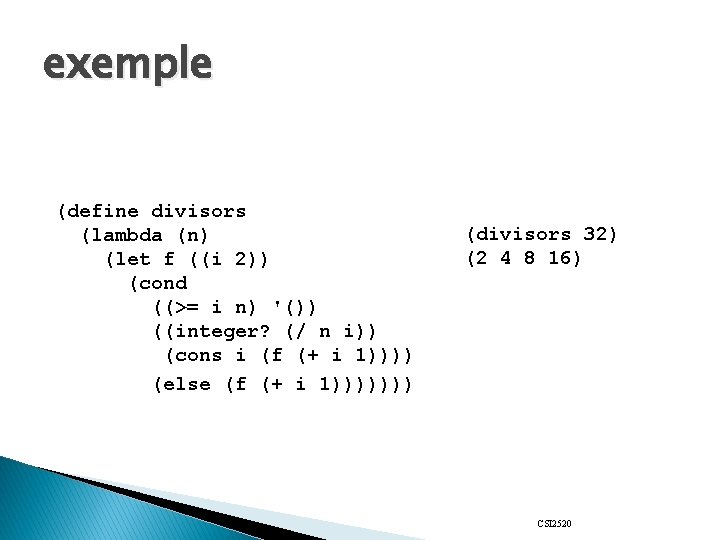 exemple

(define divisors
  (lambda (n)
    (let f ((i 2))
      (cond
        ((>= i n) '())
        ((integer? (/ n i))
         (cons i (f (+ i 1))))
        (else (f (+ i 1)))))))

(divisors 32)
(2 4 8 16)

CSI2520